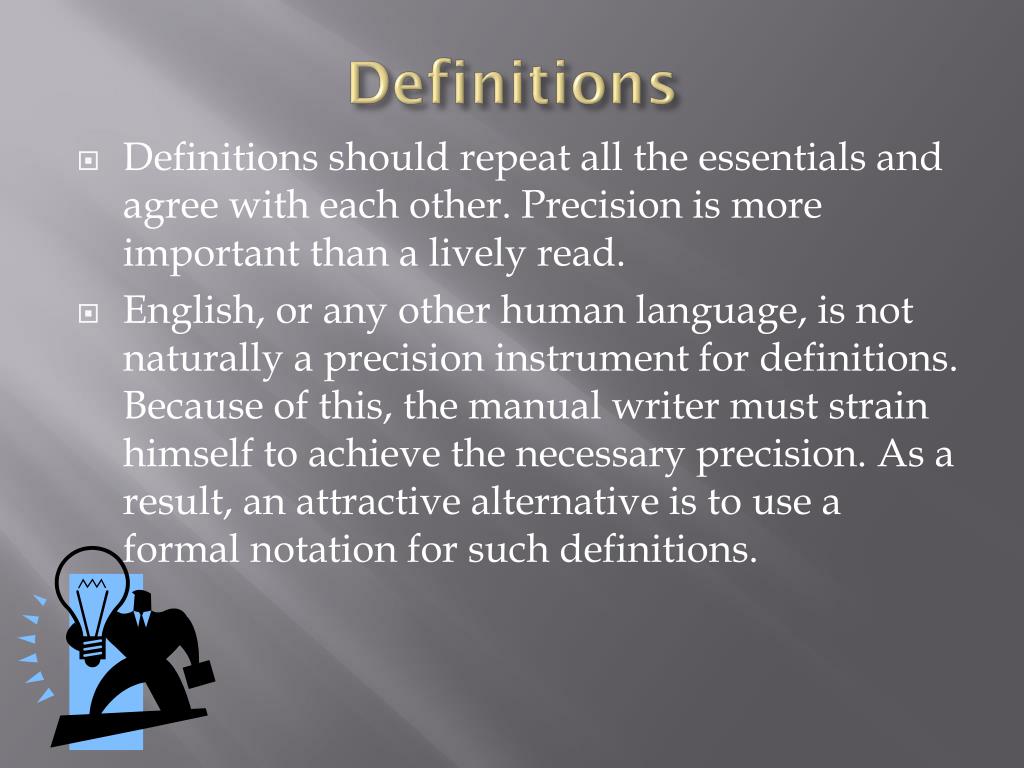 Definitions

Definitions should repeat all the essentials and agree with each other. Precision is more important than a lively read.

English, or any other human language, is not naturally a precision instrument for definitions. Because of this, the manual writer must strain himself to achieve the necessary precision. As a result, an attractive alternative is to use a formal notation for such definitions.